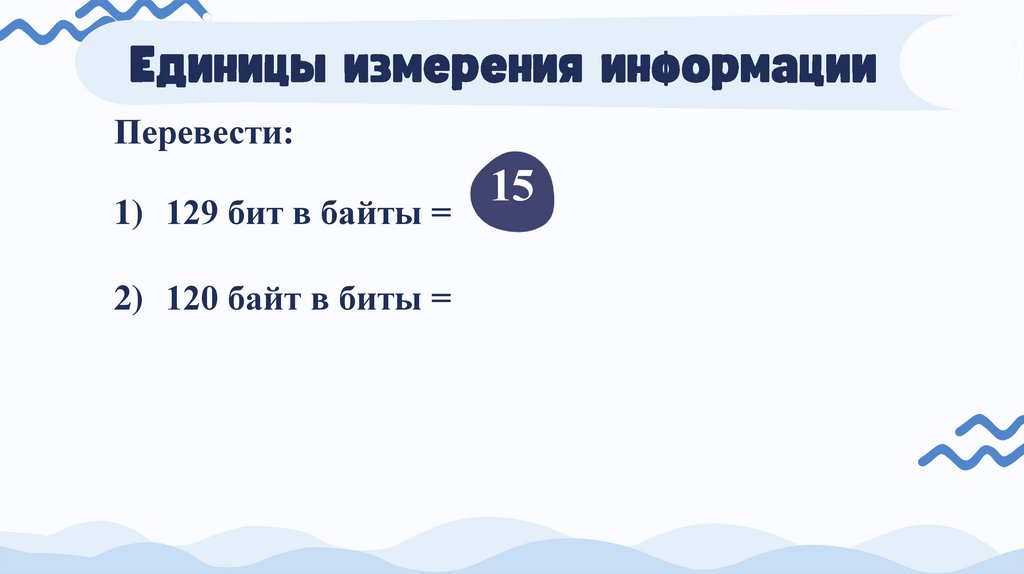 Единицы измерения информации

Перевести:

1) 129 бит в байты =

15

2) 120 байт в биты =